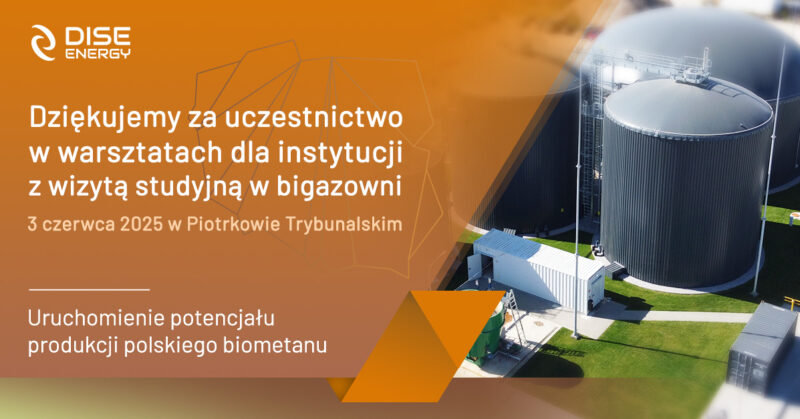 DISE ENERGY

Dziękujemy za uczestnictwo w warsztatach dla instytucji z wizytą studyjną w bigazowni

3 czerwca 2025 w Piotrkowie Trybunalskim

Uruchomienie potencjału produkcji polskiego biometanu